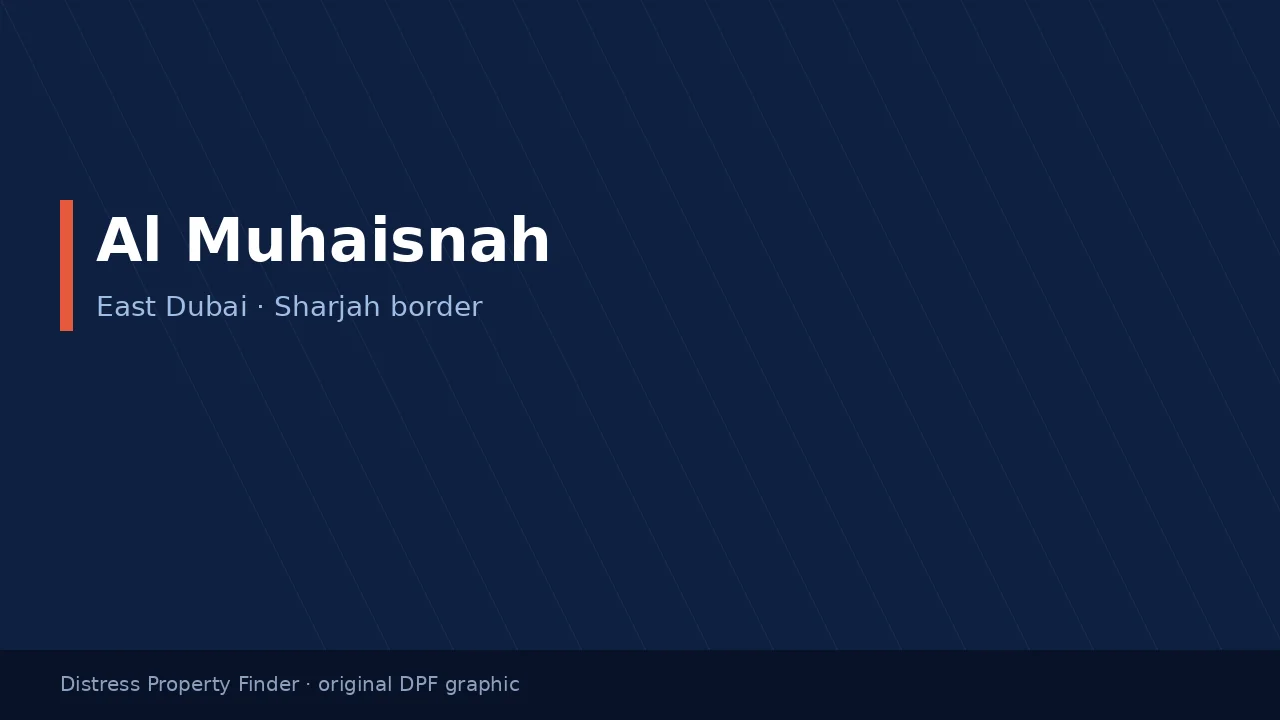 Al Muhaisnah

East Dubai · Sharjah border

Distress Property Finder · original DPF graphic